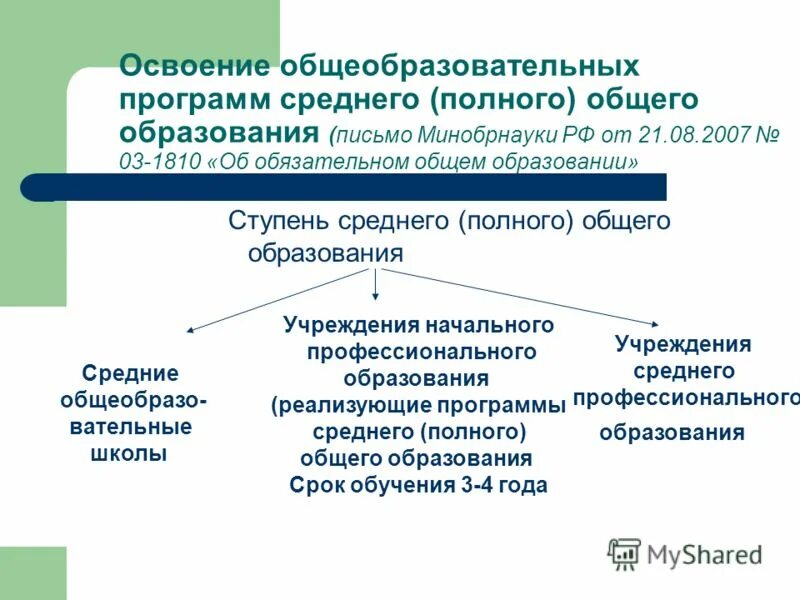 Освоение общеобразовательных программ среднего (полного) общего образования (письмо Минобрнауки РФ от 21.08.2007 № 03-1810 «Об обязательном общем образовании»

Ступень среднего (полного) общего образования

Средние общеобразовательные школы

Учреждения начального профессионального образования (реализующие программы среднего (полного) общего образования Срок обучения 3-4 года

Учреждения среднего профессионального образования

MyShared